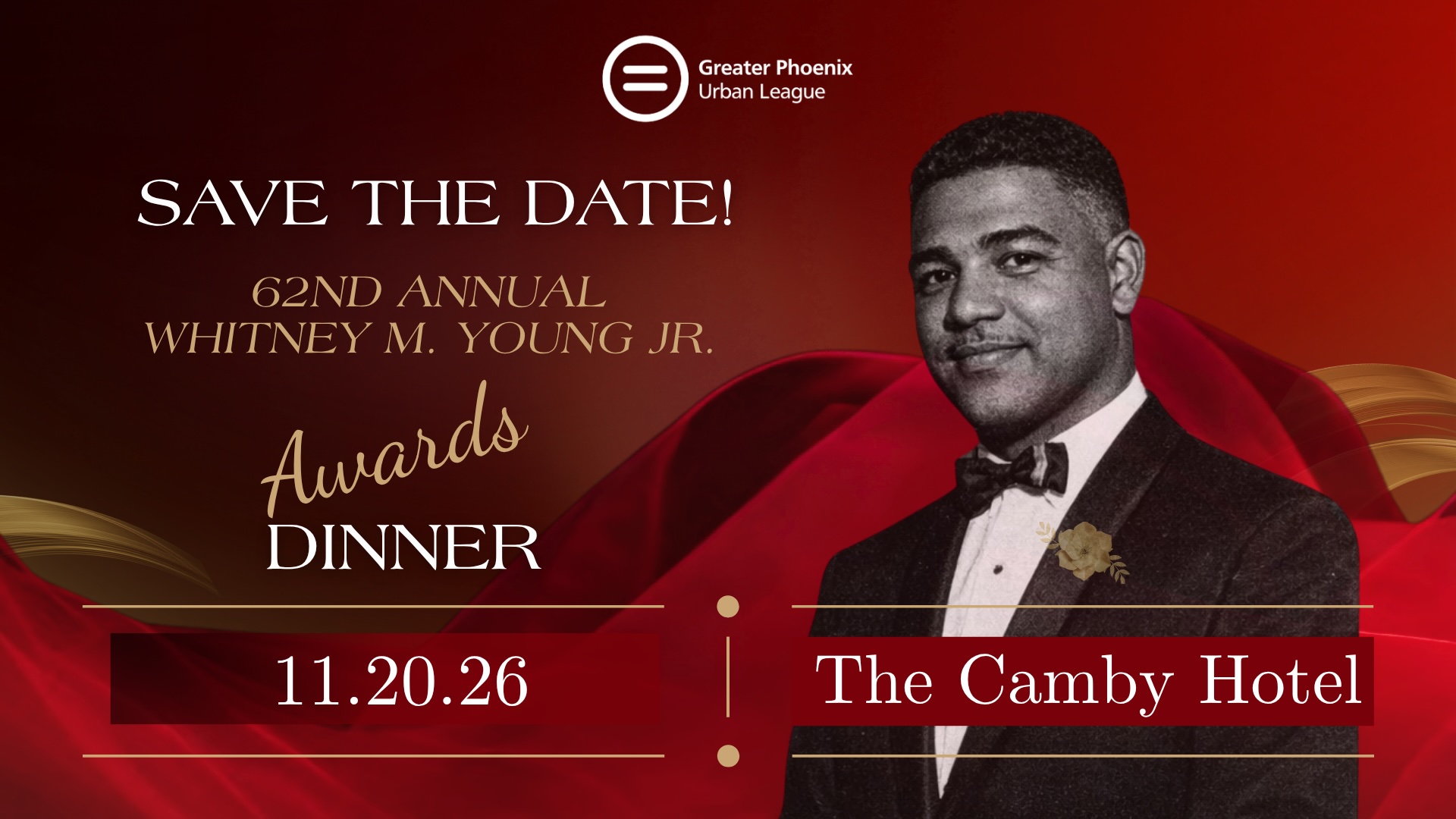 Greater Phoenix
Urban League

SAVE THE DATE!

62ND ANNUAL
WHITNEY M. YOUNG JR.

Awards
DINNER

11.20.26

The Camby Hotel